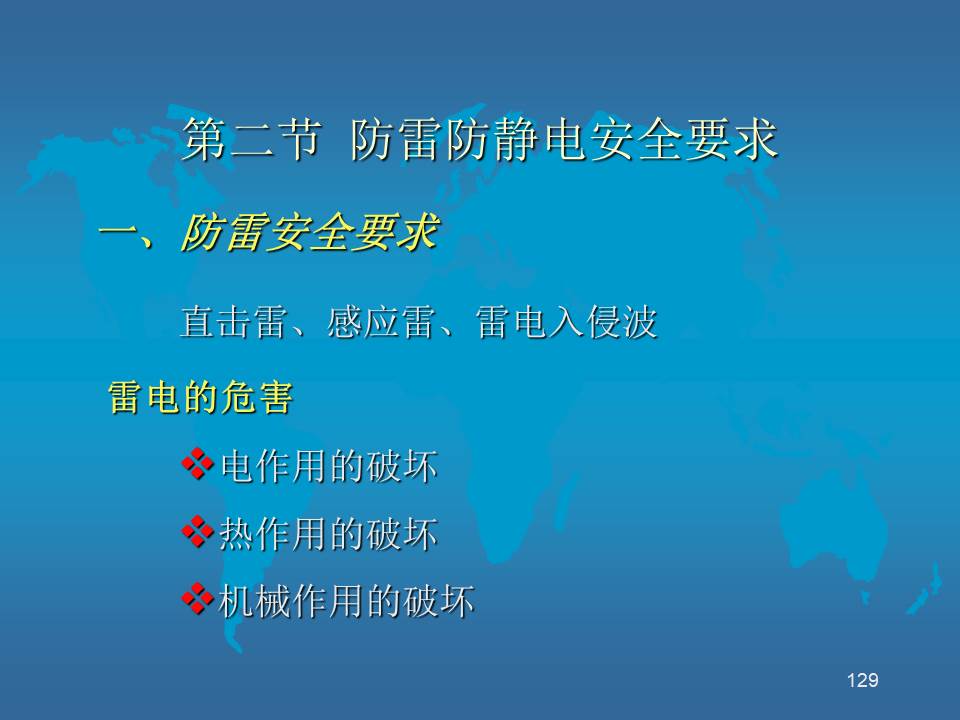 第二节 防雷防静电安全要求

一、防雷安全要求

直击雷、感应雷、雷电入侵波

雷电的危害

❖电作用的破坏

❖热作用的破坏

❖机械作用的破坏

129